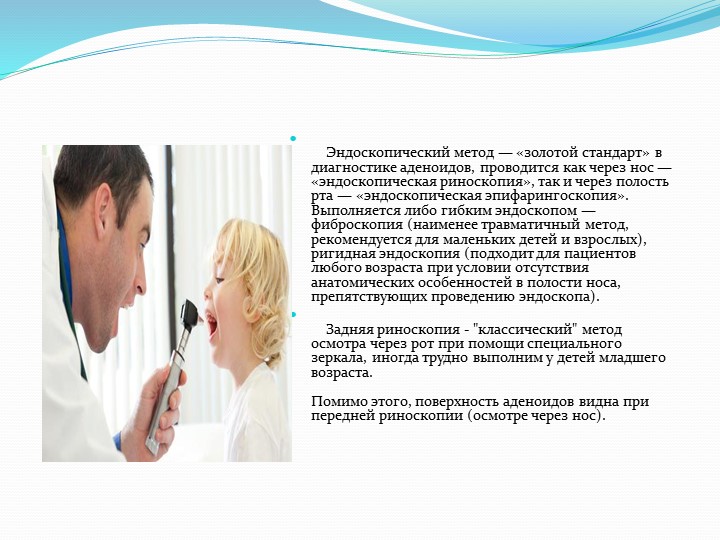 Эндоскопический метод — «золотой стандарт» в диагностике аденоидов, проводится как через нос — «эндоскопическая риноскопия», так и через полость рта — «эндоскопическая эпифарингоскопия». Выполняется либо гибким эндоскопом — фиброскопия (наименее травматичный метод, рекомендуется для маленьких детей и взрослых), ригидная эндоскопия (подходит для пациентов любого возраста при условии отсутствия анатомических особенностей в полости носа, препятствующих проведению эндоскопа).

Задняя риноскопия - "классический" метод осмотра через рот при помощи специального зеркала, иногда трудно выполним у детей младшего возраста.

Помимо этого, поверхность аденоидов видна при передней риноскопии (осмотре через нос).